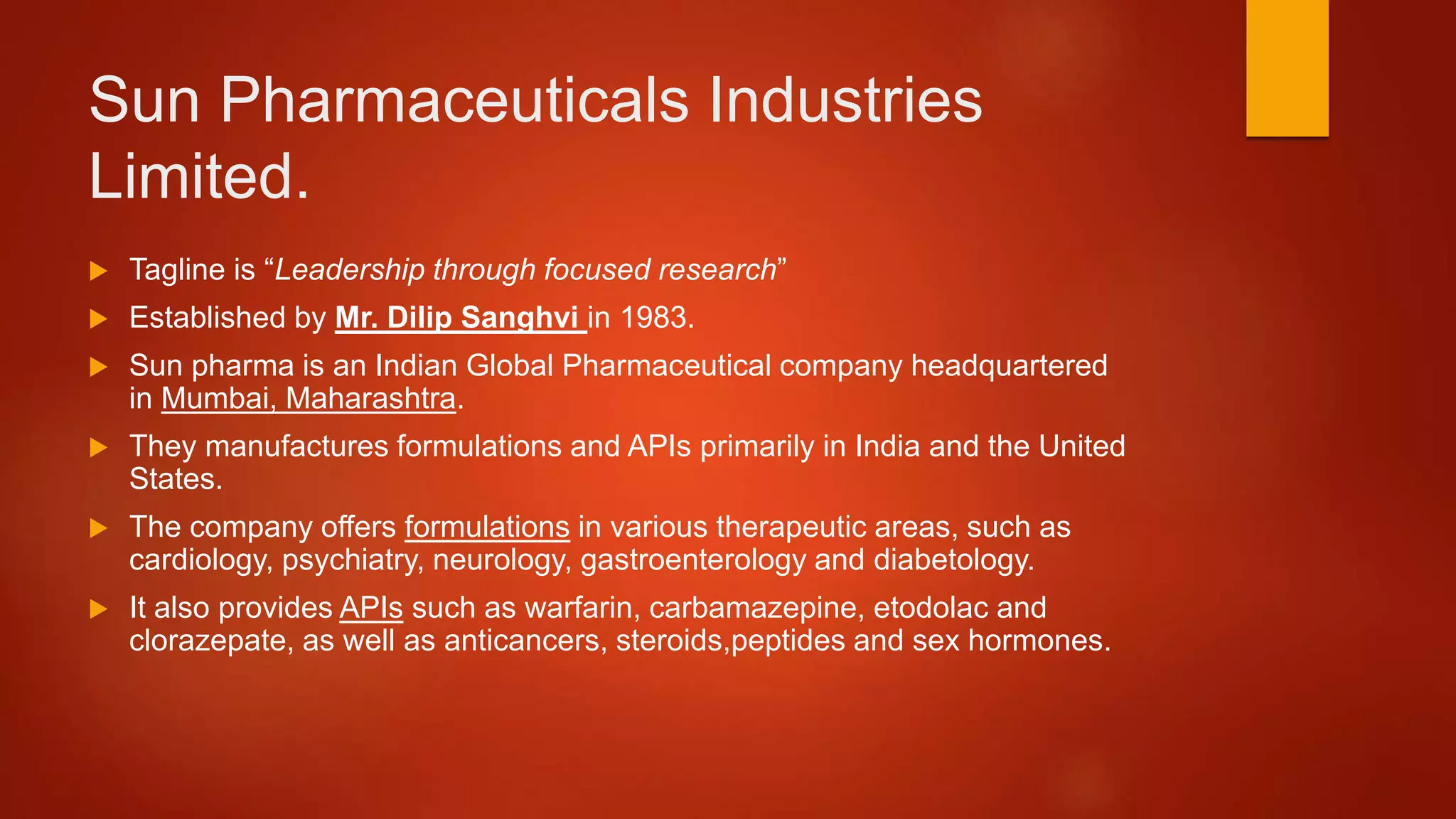 Sun Pharmaceuticals Industries Limited.

Tagline is “Leadership through focused research”

Established by Mr. Dilip Sanghvi in 1983.

Sun pharma is an Indian Global Pharmaceutical company headquartered in Mumbai, Maharashtra.

They manufactures formulations and APIs primarily in India and the United States.

The company offers formulations in various therapeutic areas, such as cardiology, psychiatry, neurology, gastroenterology and diabetology.

It also provides APIs such as warfarin, carbamazepine, etodolac and clorazepate, as well as anticancers, steroids,peptides and sex hormones.